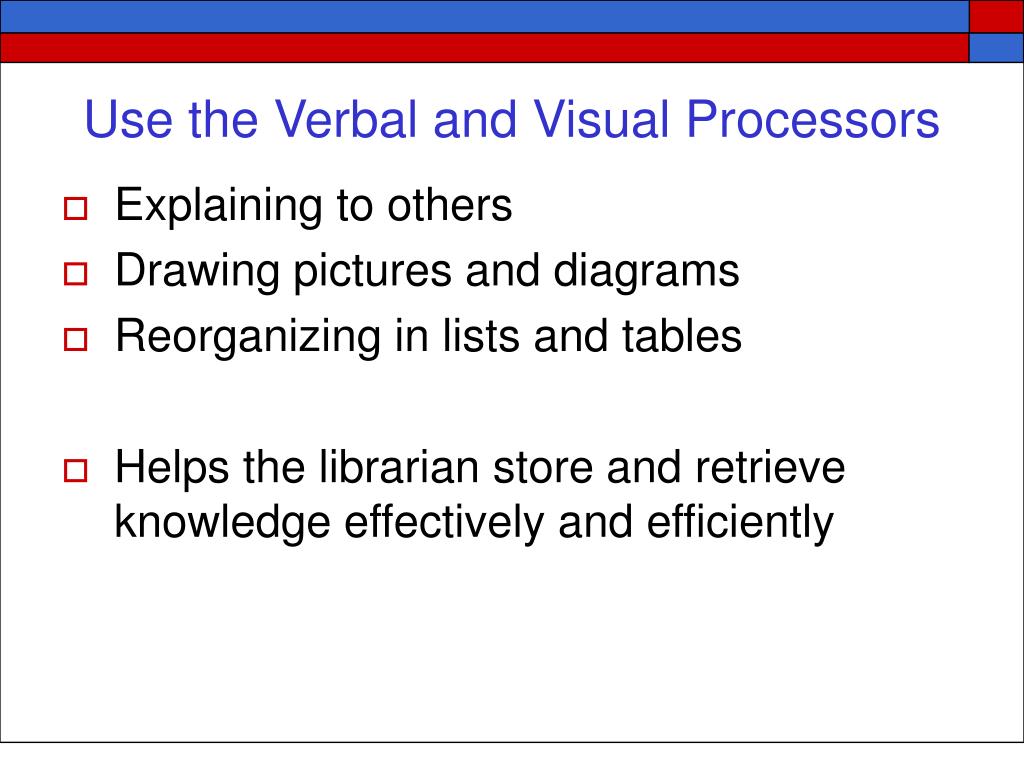 Use the Verbal and Visual Processors

Explaining to others
Drawing pictures and diagrams
Reorganizing in lists and tables

Helps the librarian store and retrieve knowledge effectively and efficiently